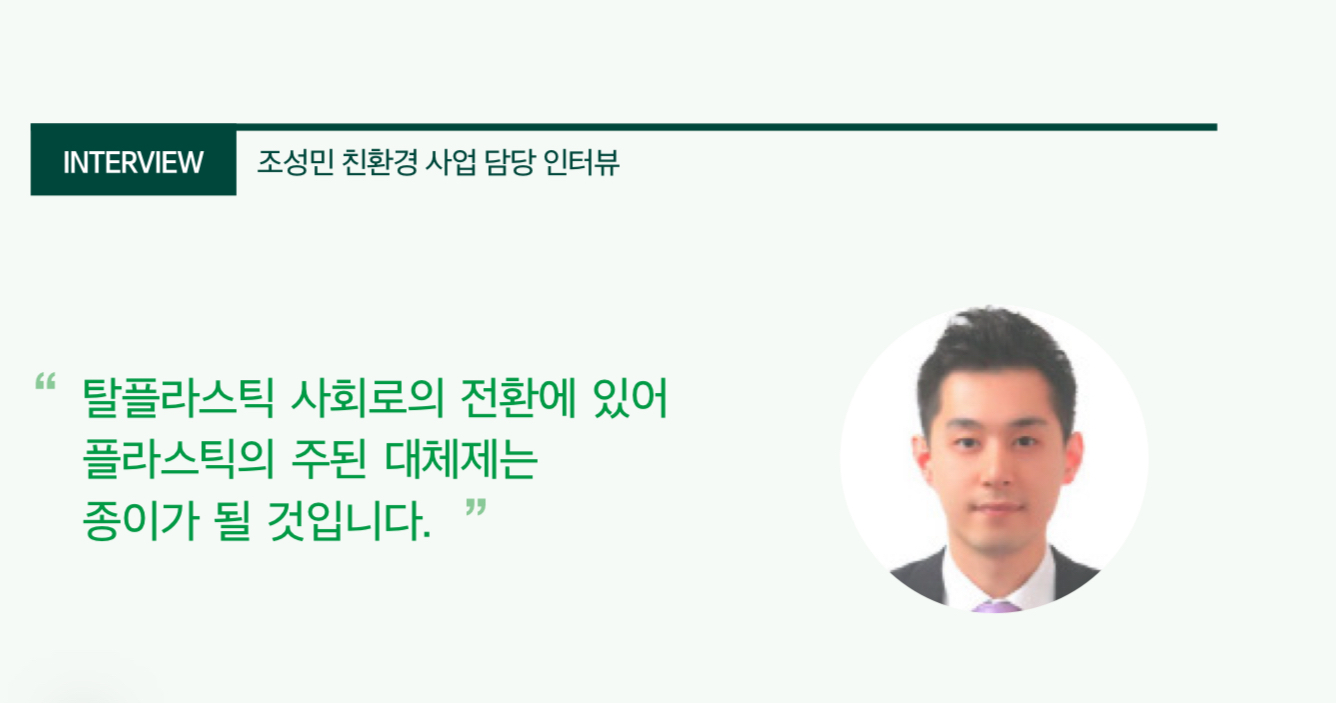 INTERVIEW 조성민 친환경 사업 담당 인터뷰

“ 탈플라스틱 사회로의 전환에 있어 플라스틱의 주된 대체제는 종이가 될 것입니다. ”